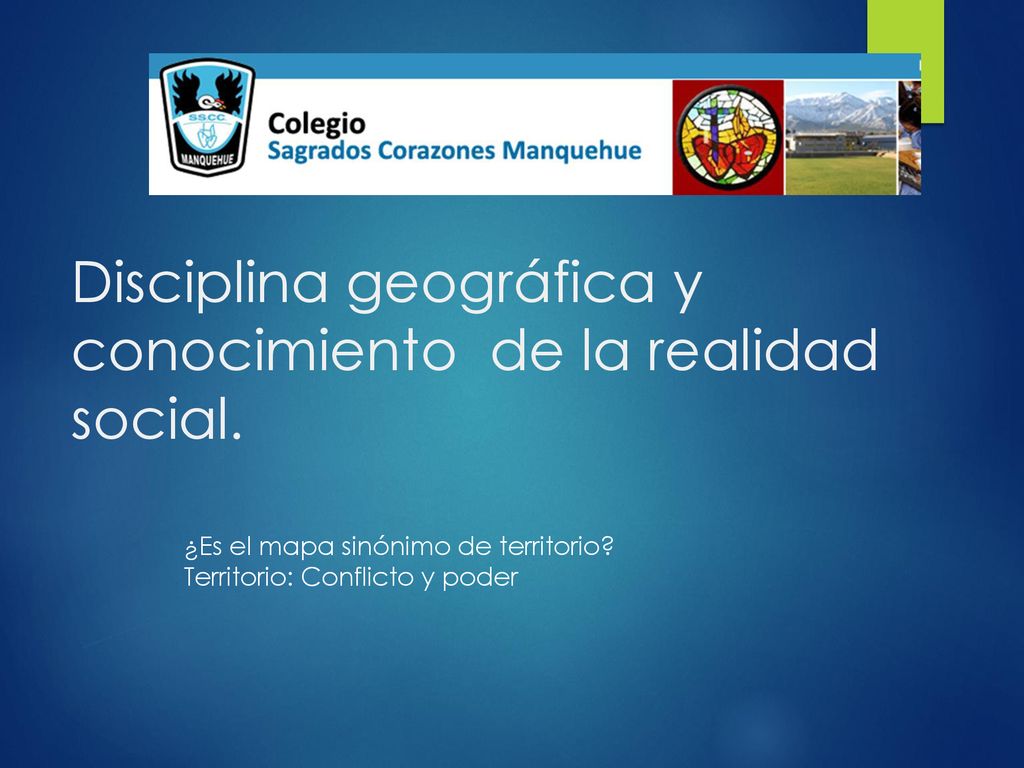 SSCC
MANQUEHUE

Colegio
Sagrados Corazones Manquehue

Disciplina geográfica y conocimiento de la realidad social.

¿Es el mapa sinónimo de territorio?
Territorio: Conflicto y poder